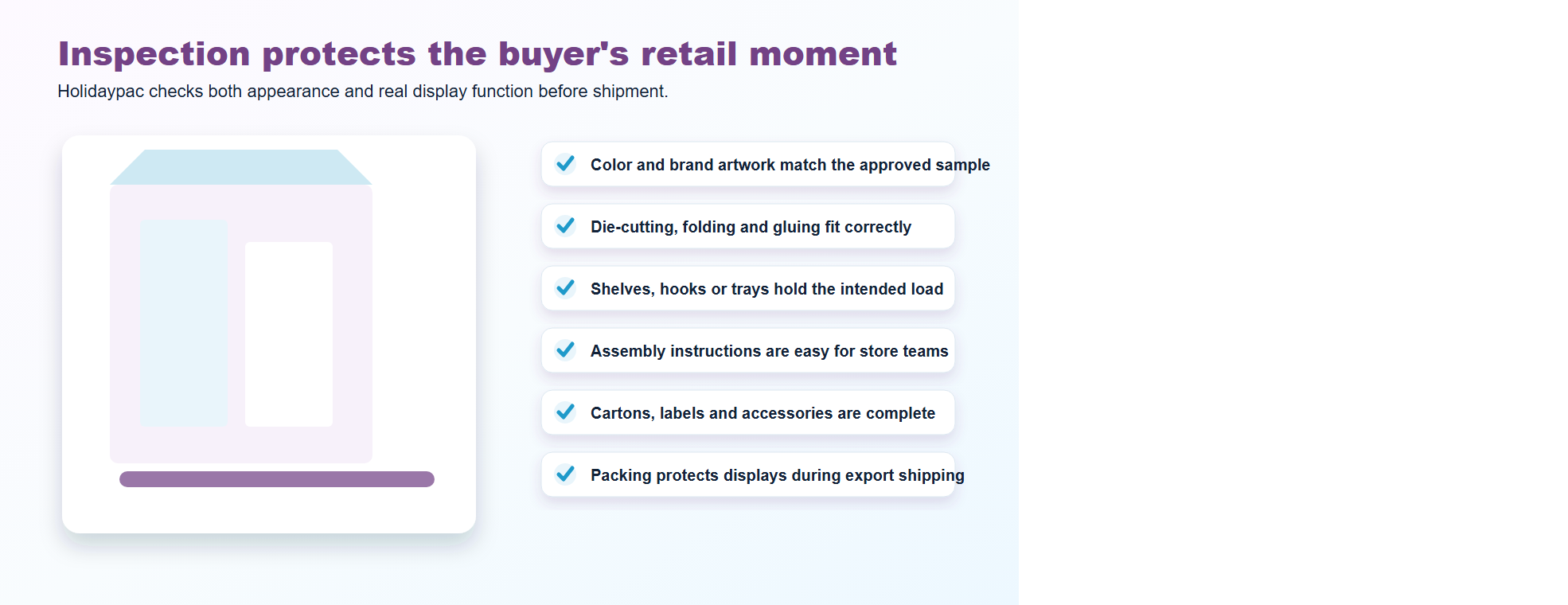 Inspection protects the buyer's retail moment

Holidaypac checks both appearance and real display function before shipment.

Color and brand artwork match the approved sample

Die-cutting, folding and gluing fit correctly

Shelves, hooks or trays hold the intended load

Assembly instructions are easy for store teams

Cartons, labels and accessories are complete

Packing protects displays during export shipping